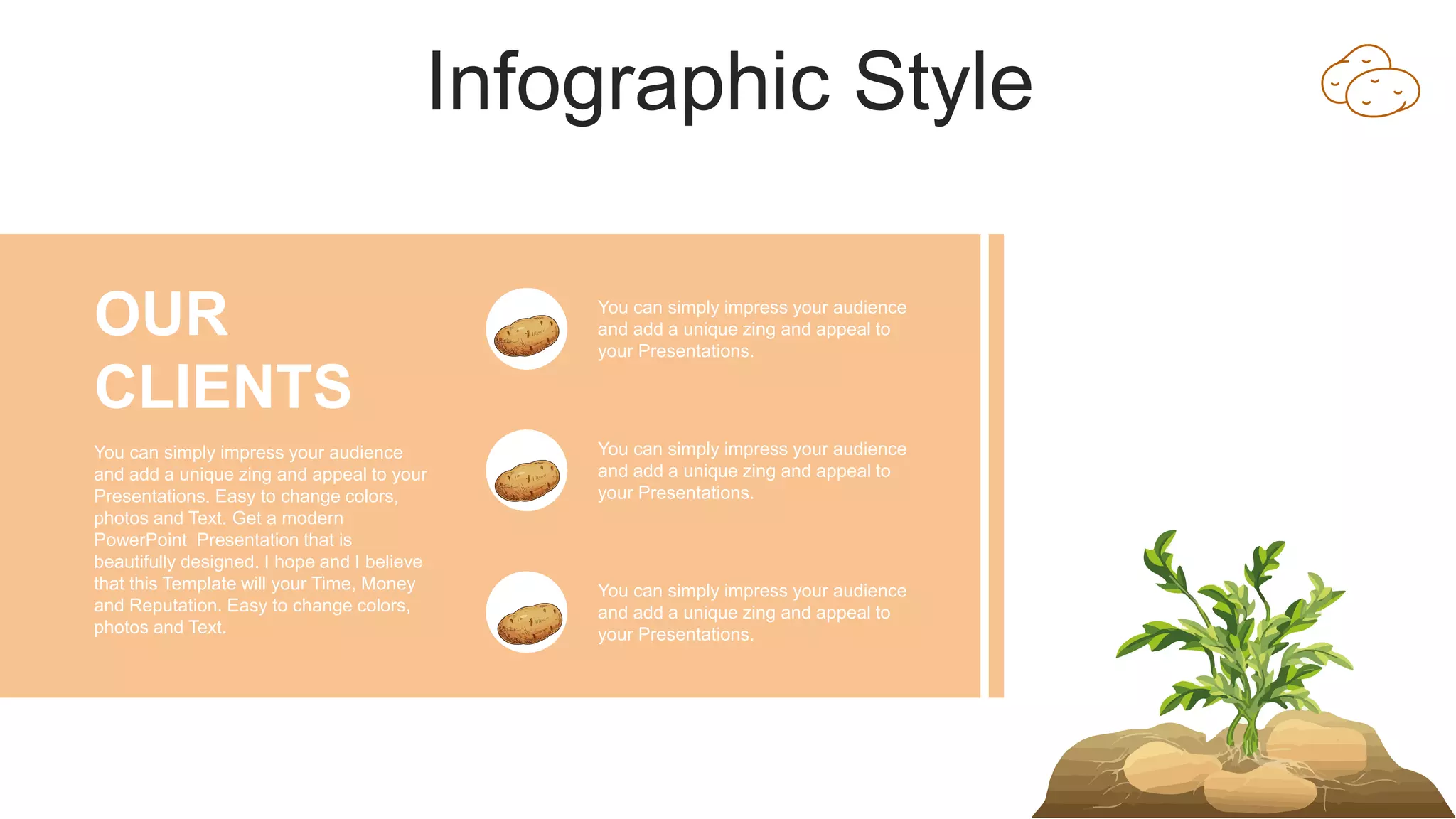 Infographic Style

OUR CLIENTS

You can simply impress your audience and add a unique zing and appeal to your Presentations. Easy to change colors, photos and Text. Get a modern PowerPoint Presentation that is beautifully designed. I hope and I believe that this Template will your Time, Money and Reputation. Easy to change colors, photos and Text.

You can simply impress your audience and add a unique zing and appeal to your Presentations.

You can simply impress your audience and add a unique zing and appeal to your Presentations.

You can simply impress your audience and add a unique zing and appeal to your Presentations.